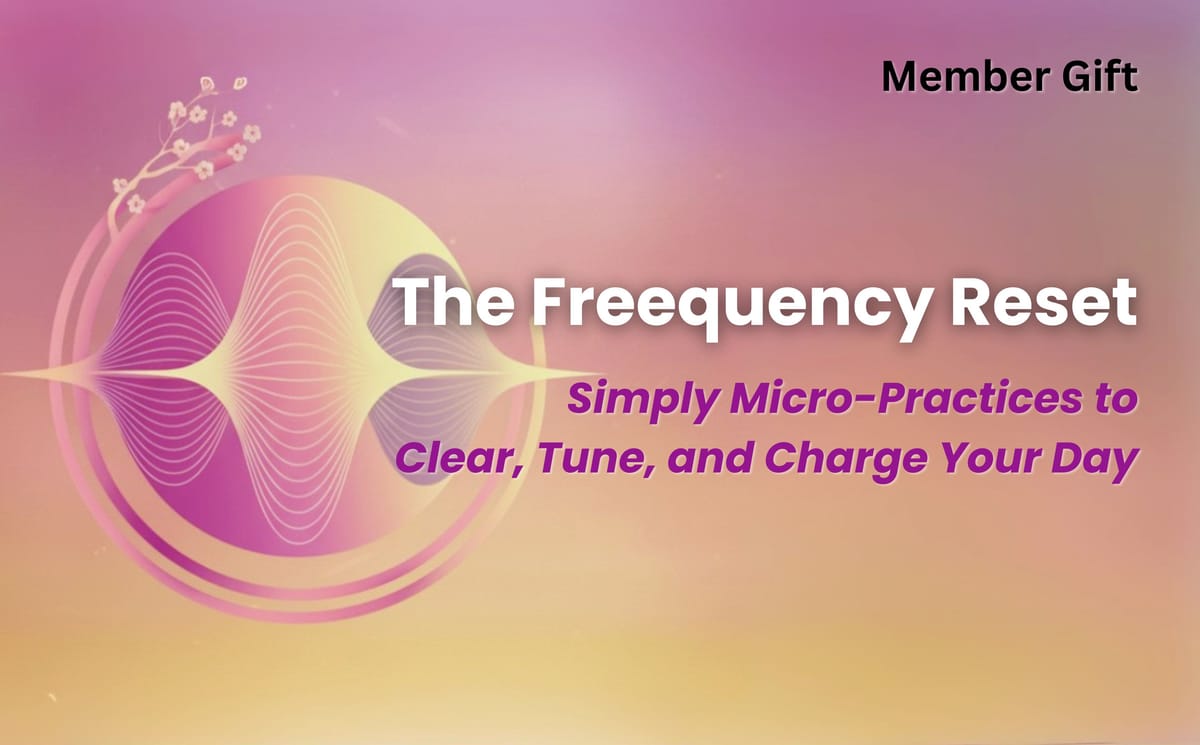 Member Gift

The Freequency Reset

Simply Micro-Practices to Clear, Tune, and Charge Your Day